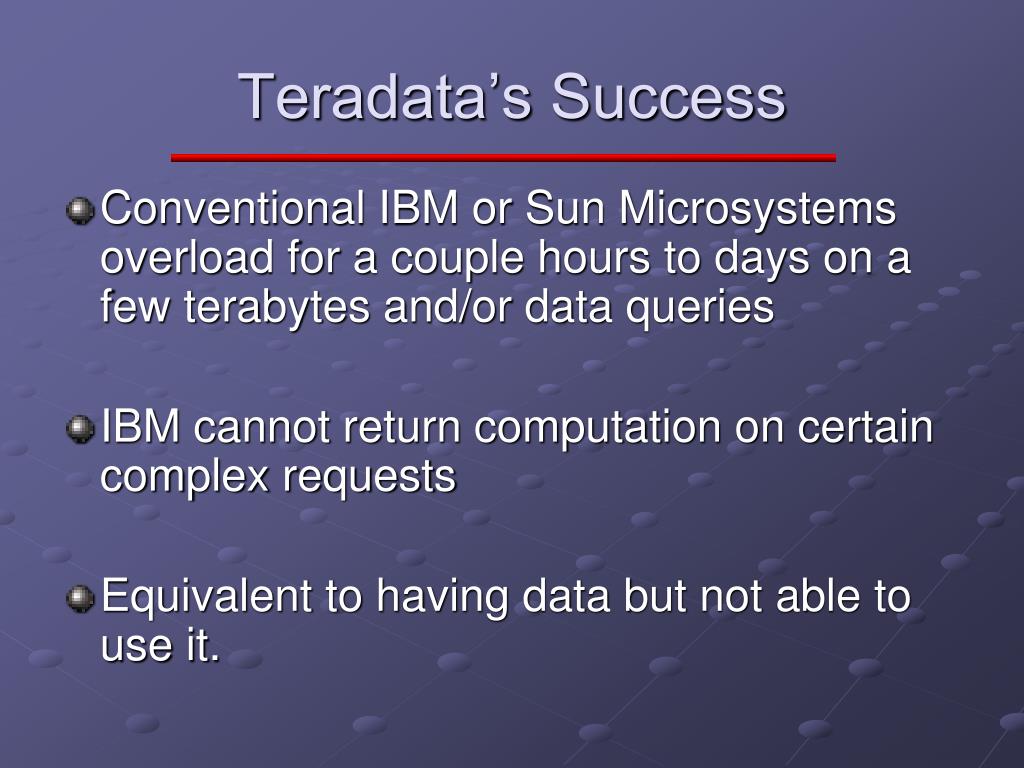 Teradata’s Success

Conventional IBM or Sun Microsystems overload for a couple hours to days on a few terabytes and/or data queries

IBM cannot return computation on certain complex requests

Equivalent to having data but not able to use it.